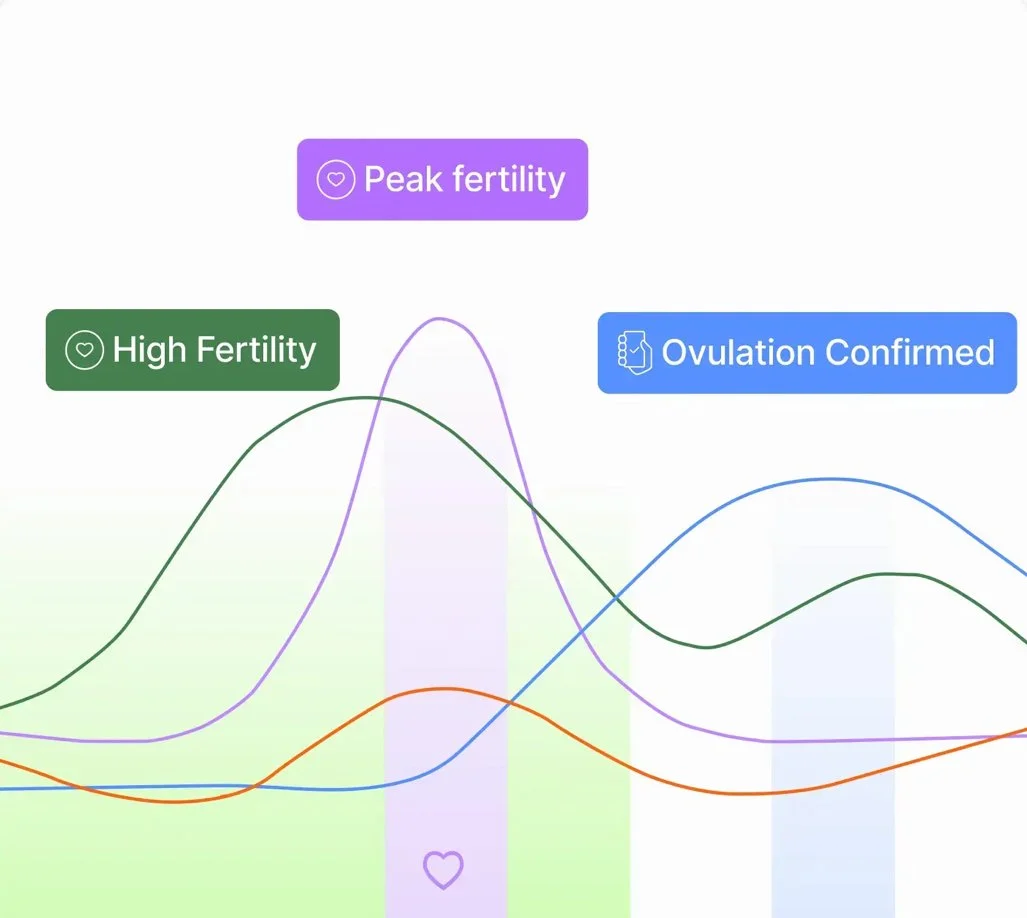 Peak fertility

High Fertility

Ovulation Confirmed